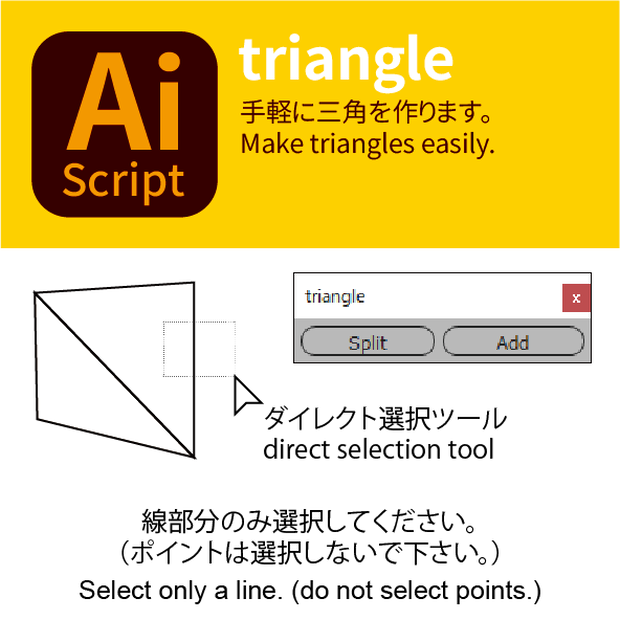 Ai
Script

triangle
手軽に三角を作ります。
Make triangles easily.

triangle
x
Split
Add

ダイレクト選択ツール
direct selection tool

線部分のみ選択してください。
（ポイントは選択しないで下さい。）
Select only a line. (do not select points.)